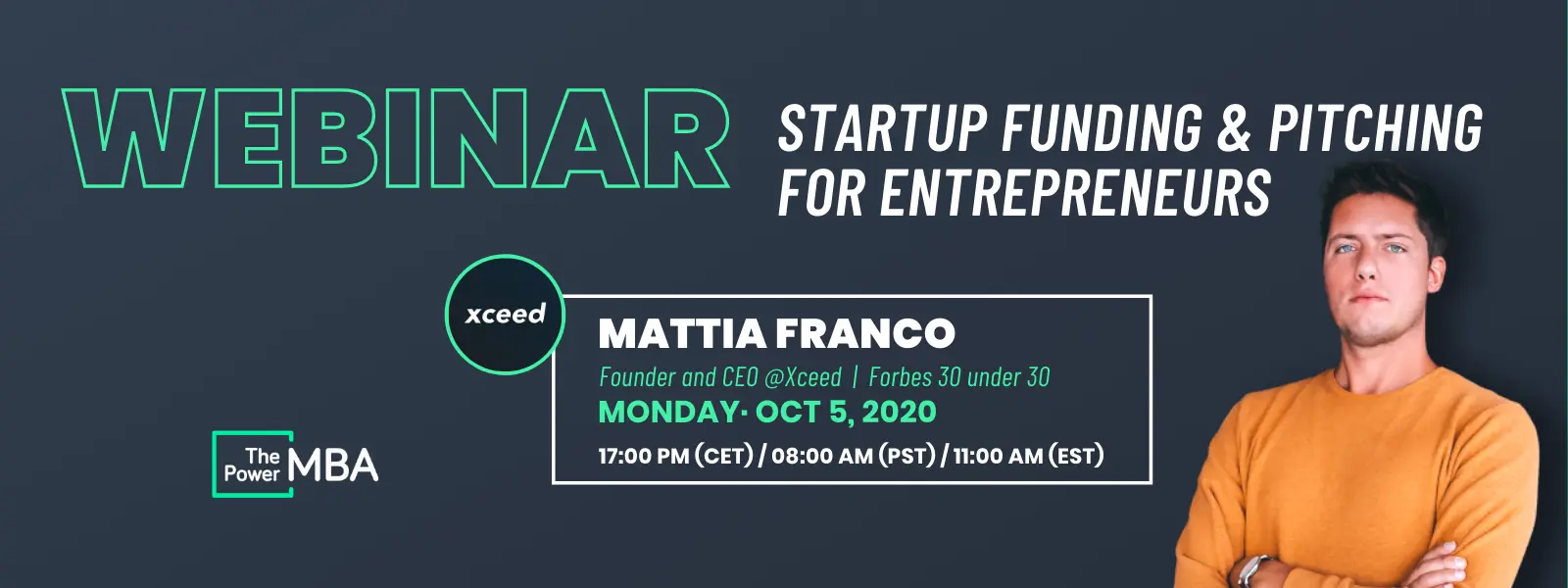 WEBINAR

STARTUP FUNDING & PITCHING FOR ENTREPRENEURS

xceed

MATTIA FRANCO

Founder and CEO @Xceed | Forbes 30 under 30

MONDAY· OCT 5, 2020

17:00 PM (CET) / 08:00 AM (PST) / 11:00 AM (EST)

The Power MBA